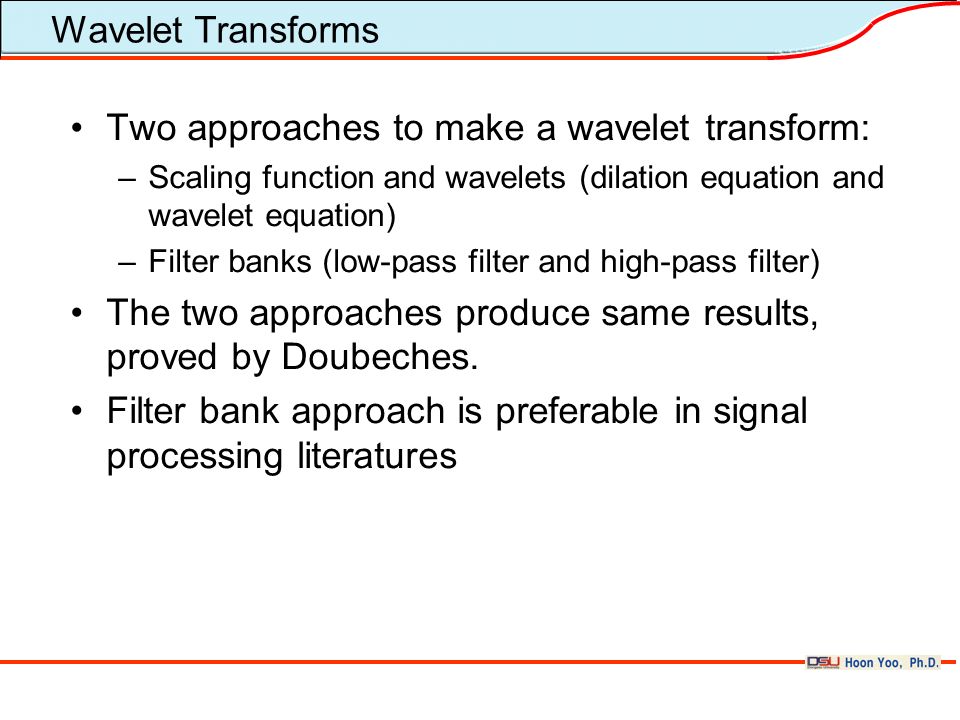 Wavelet Transforms

• Two approaches to make a wavelet transform:
– Scaling function and wavelets (dilation equation and wavelet equation)
– Filter banks (low-pass filter and high-pass filter)
• The two approaches produce same results, proved by Doubeches.
• Filter bank approach is preferable in signal processing literatures

DSU Hoon Yoo, Ph.D.